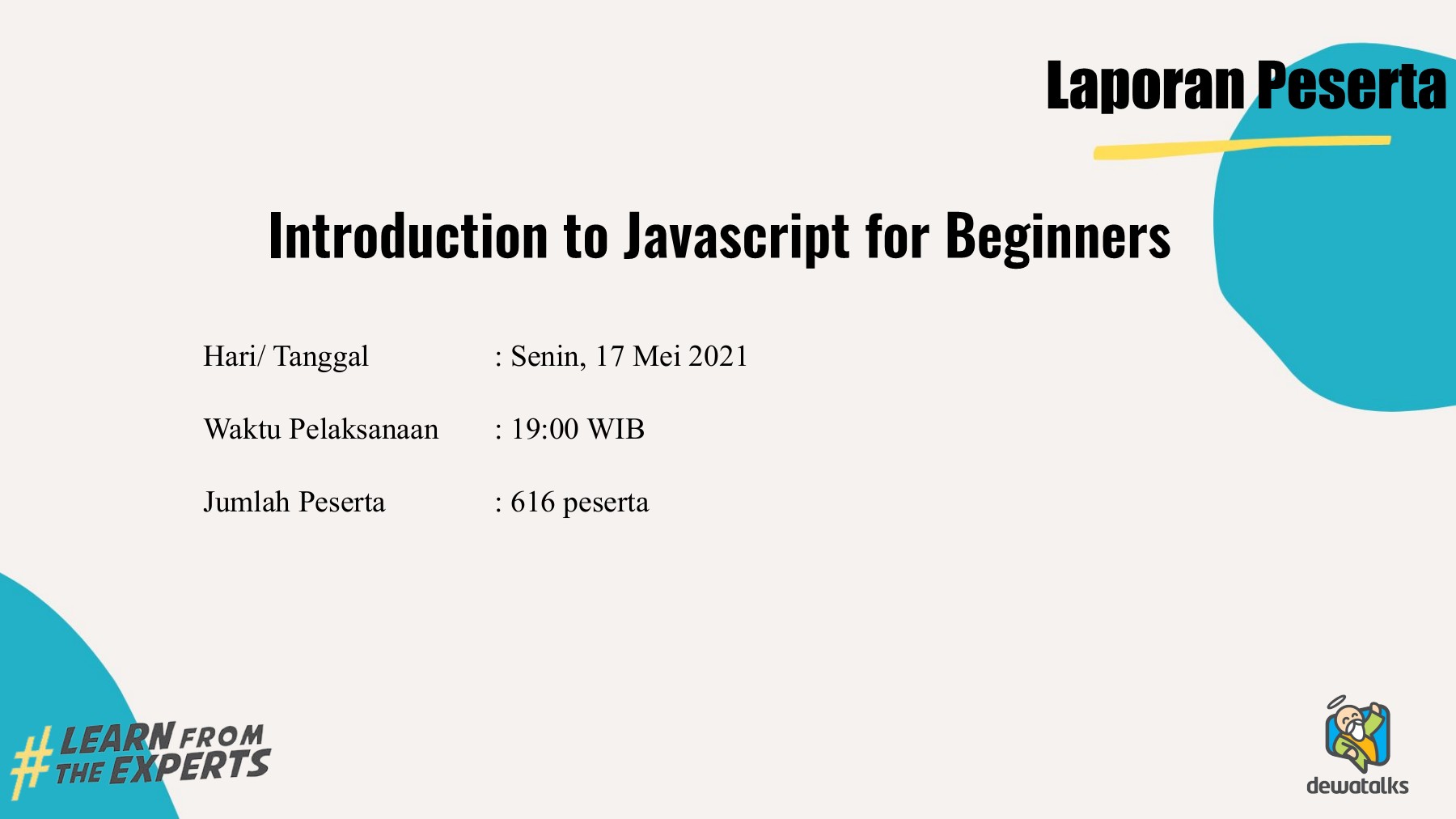 Laporan Peserta

Introduction to Javascript for Beginners

Hari/ Tanggal : Senin, 17 Mei 2021

Waktu Pelaksanaan : 19:00 WIB

Jumlah Peserta : 616 peserta

#LEARN FROM THE EXPERTS

dewatalks